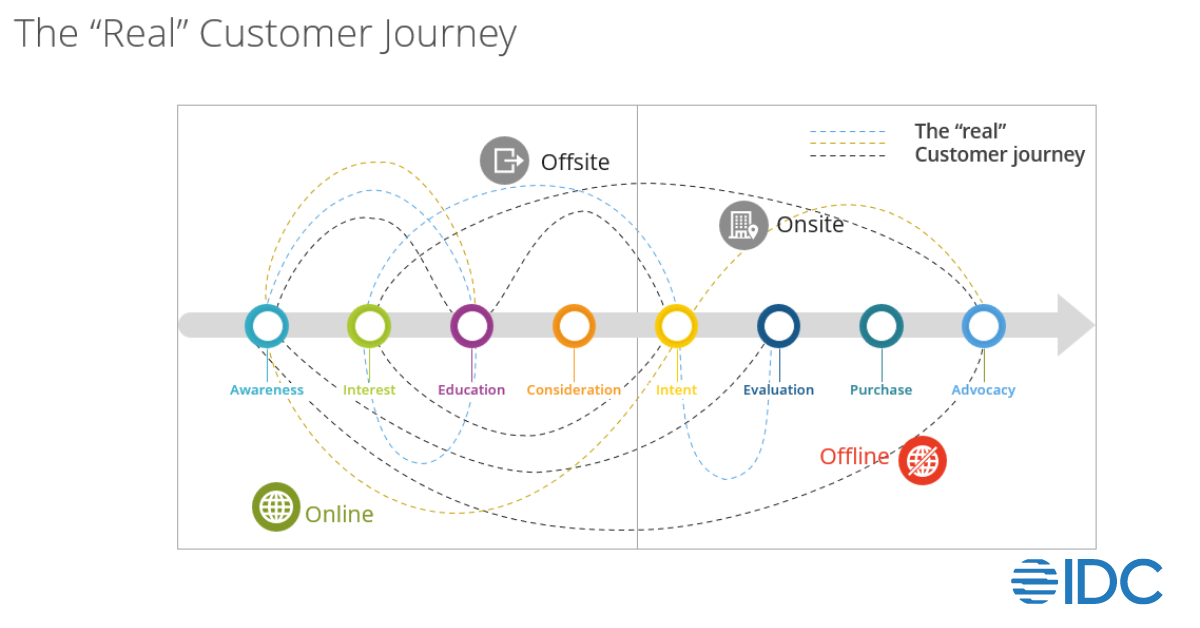 The “Real” Customer Journey

The “real” Customer journey

Offsite

Onsite

Awareness

Interest

Education

Consideration

Intent

Evaluation

Purchase

Advocacy

Offline

Online

IDC